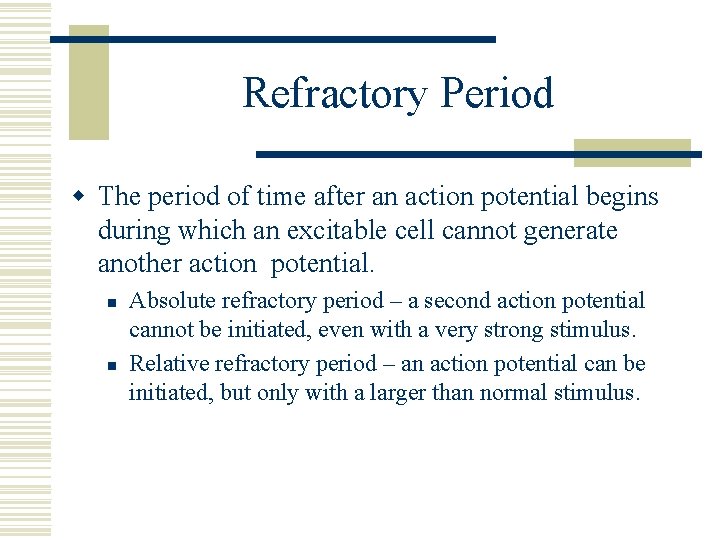 Refractory Period

The period of time after an action potential begins during which an excitable cell cannot generate another action potential.

Absolute refractory period – a second action potential cannot be initiated, even with a very strong stimulus.

Relative refractory period – an action potential can be initiated, but only with a larger than normal stimulus.